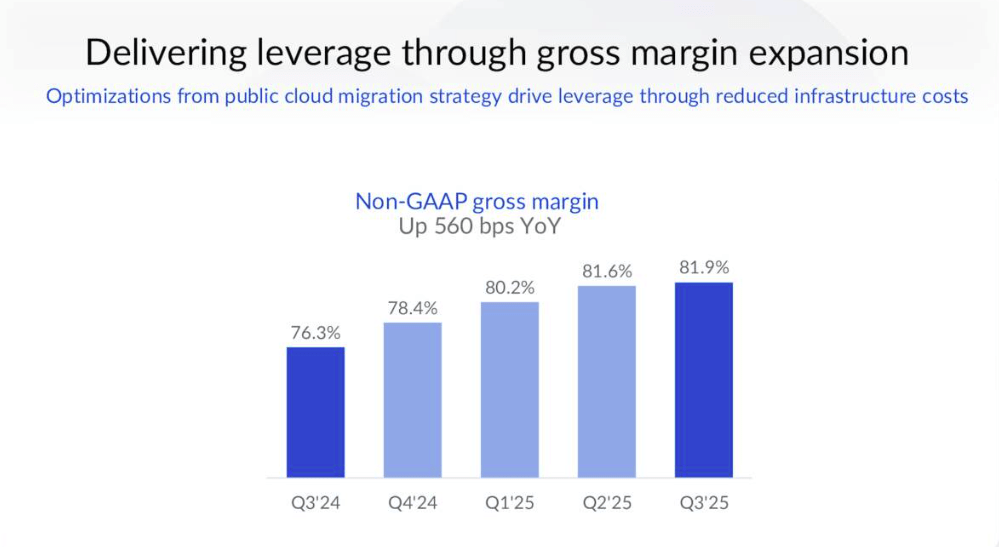 Delivering leverage through gross margin expansion

Optimizations from public cloud migration strategy drive leverage through reduced infrastructure costs

Non-GAAP gross margin
Up 560 bps YoY

76.3%
78.4%
80.2%
81.6%
81.9%

Q3'24
Q4'24
Q1'25
Q2'25
Q3'25